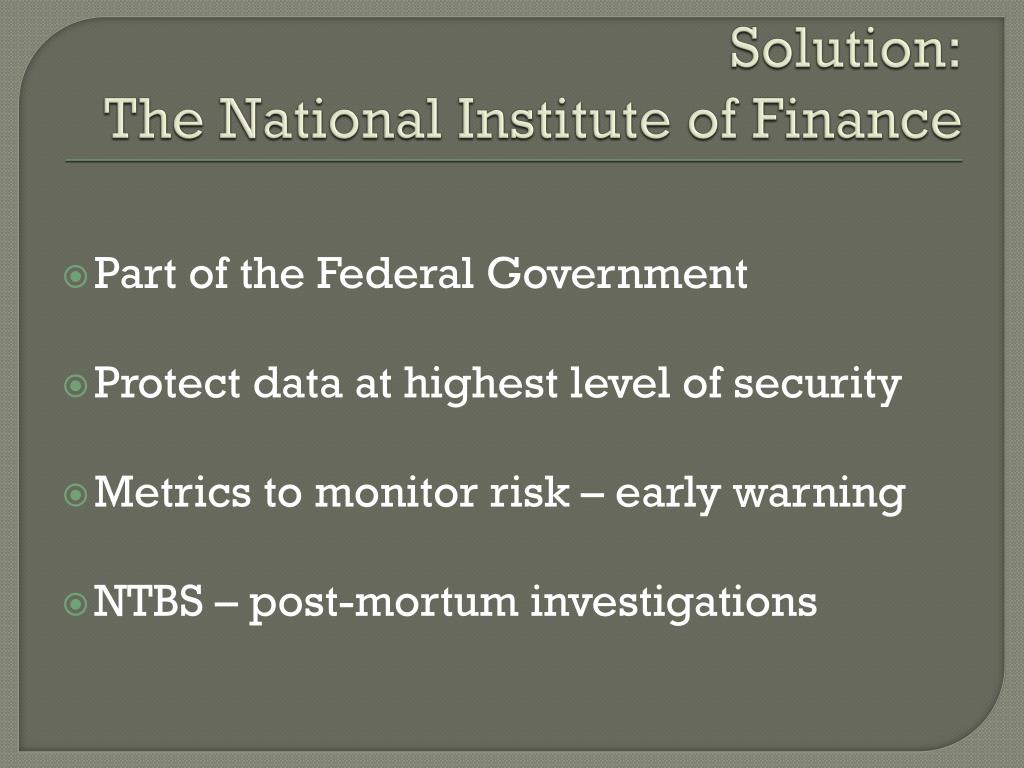 Solution:
The National Institute of Finance

Part of the Federal Government

Protect data at highest level of security

Metrics to monitor risk – early warning

NTBS – post-mortum investigations